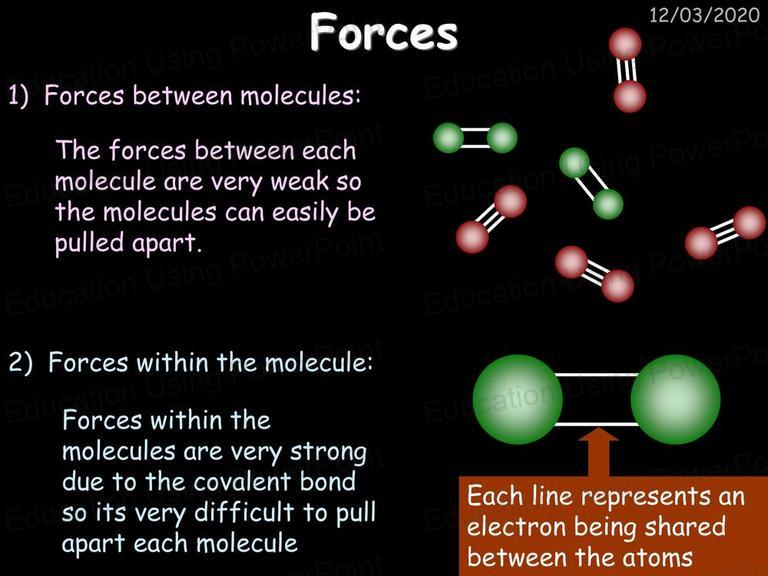 Forces

12/03/2020

1) Forces between molecules:

The forces between each molecule are very weak so the molecules can easily be pulled apart.

2) Forces within the molecule:

Forces within the molecules are very strong due to the covalent bond so its very difficult to pull apart each molecule

Each line represents an electron being shared between the atoms

Education Using PowerPoint